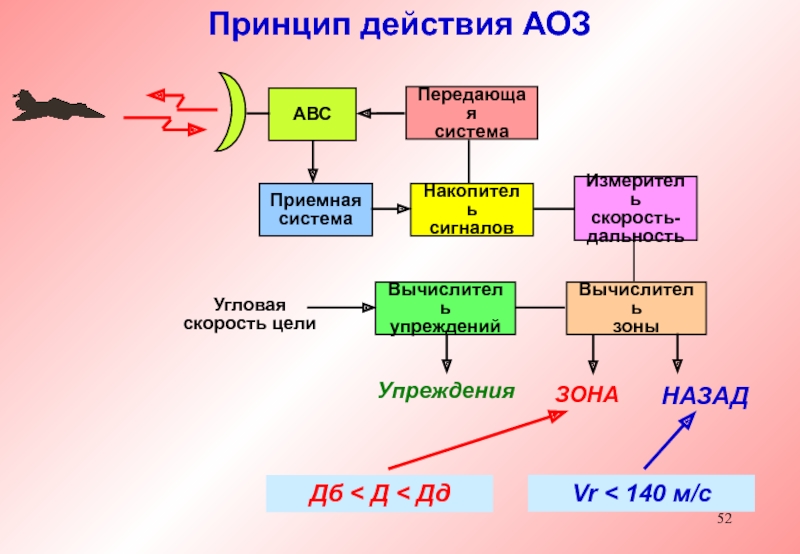 Принцип действия АОЗ

АВС

Передающая система

Приемная система

Накопитель сигналов

Измеритель скорость-дальность

Угловая скорость цели

Вычислитель упреждений

Вычислитель зоны

Упреждения

ЗОНА

НАЗАД

Дб < Д < Дд

Vr < 140 м/с

52